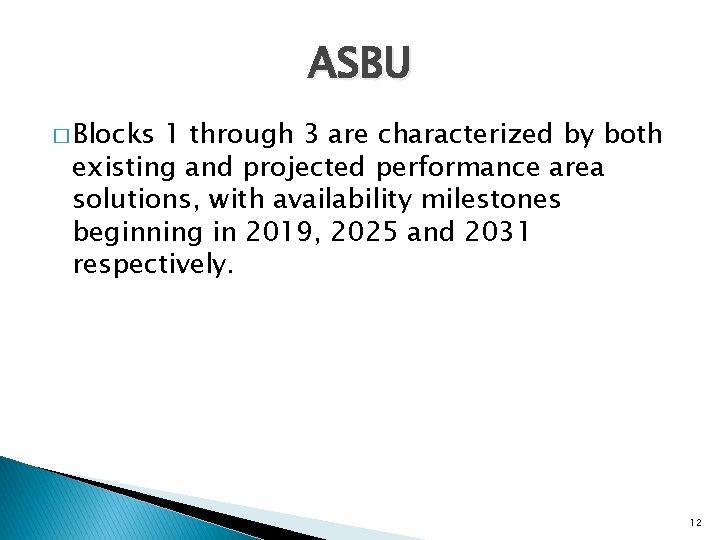 ASBU

□ Blocks 1 through 3 are characterized by both existing and projected performance area solutions, with availability milestones beginning in 2019, 2025 and 2031 respectively.

12